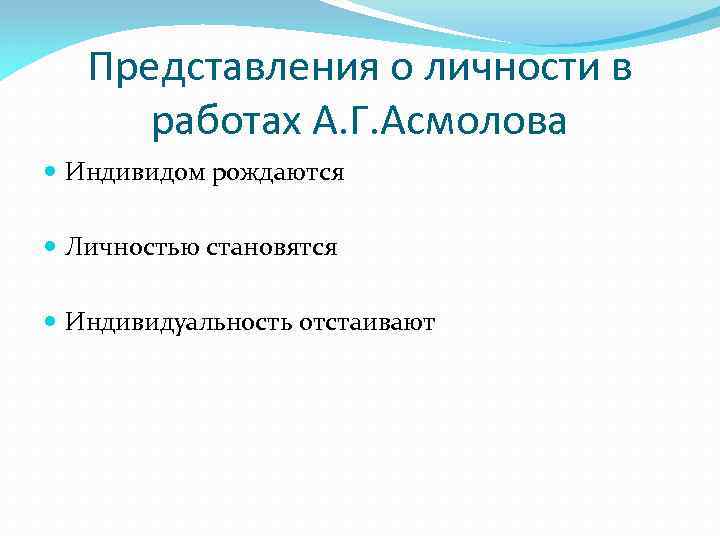 Представления о личности в работах А.Г.Асмолова

Индивидом рождаются

Личностью становятся

Индивидуальность отстаивают